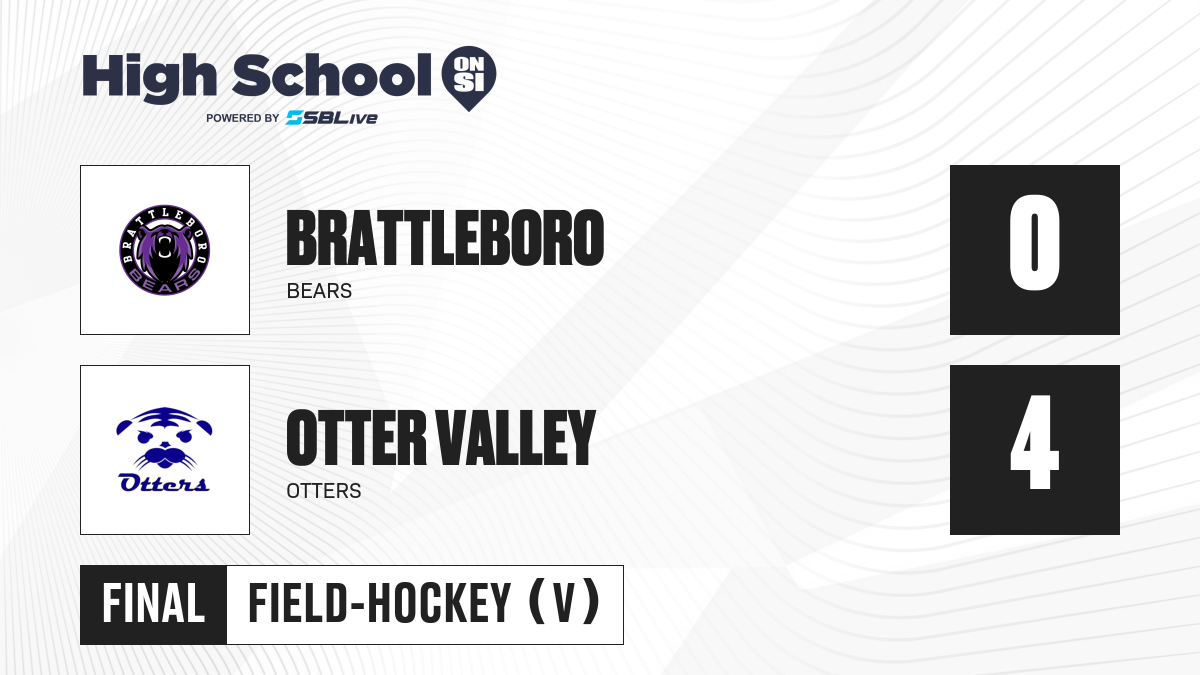 High School ON SI
POWERED BY SBLive

BRATTLEBORO BEARS

BRATTLEBORO
BEARS

0

Otters

OTTER VALLEY
OTTERS

4

FINAL FIELD-HOCKEY (V)